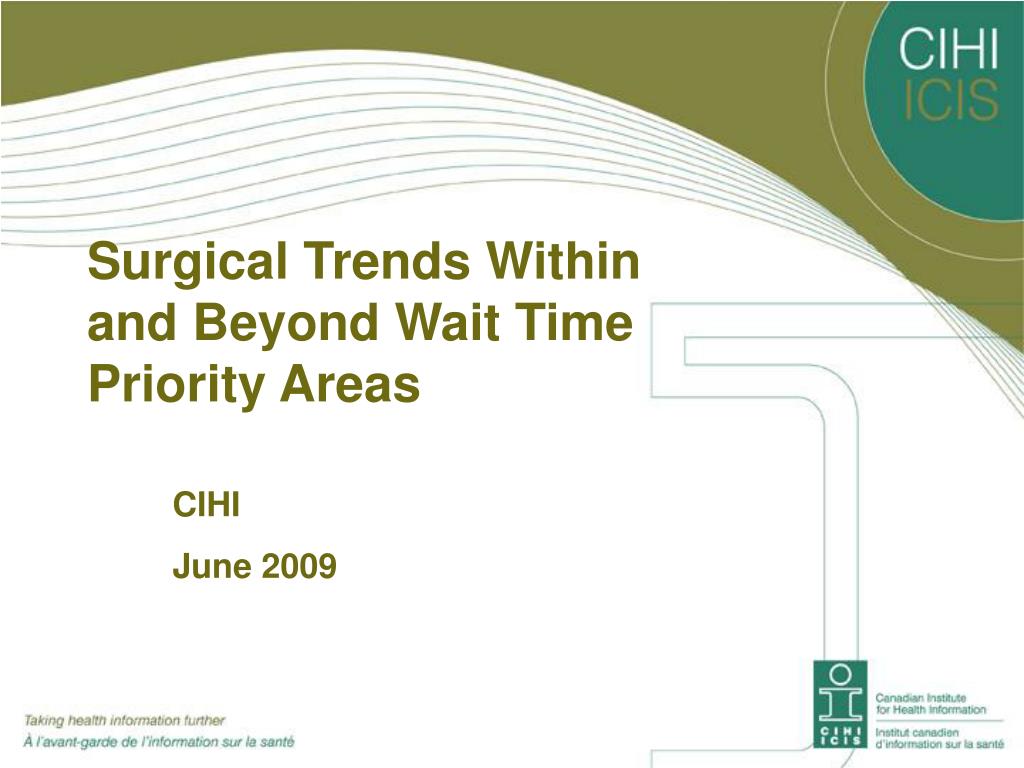 CIHI
ICIS

Surgical Trends Within and Beyond Wait Time Priority Areas

CIHI

June 2009

Taking health information further
À l'avant-garde de l'information sur la santé

CIHI
ICIS

Canadian Institute for Health Information
Institut canadien d'information sur la santé